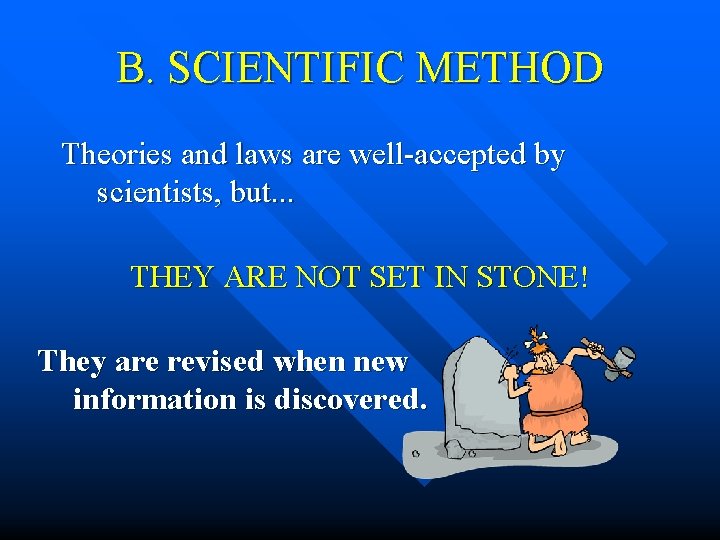 B. SCIENTIFIC METHOD

Theories and laws are well-accepted by scientists, but...

THEY ARE NOT SET IN STONE!

They are revised when new information is discovered.